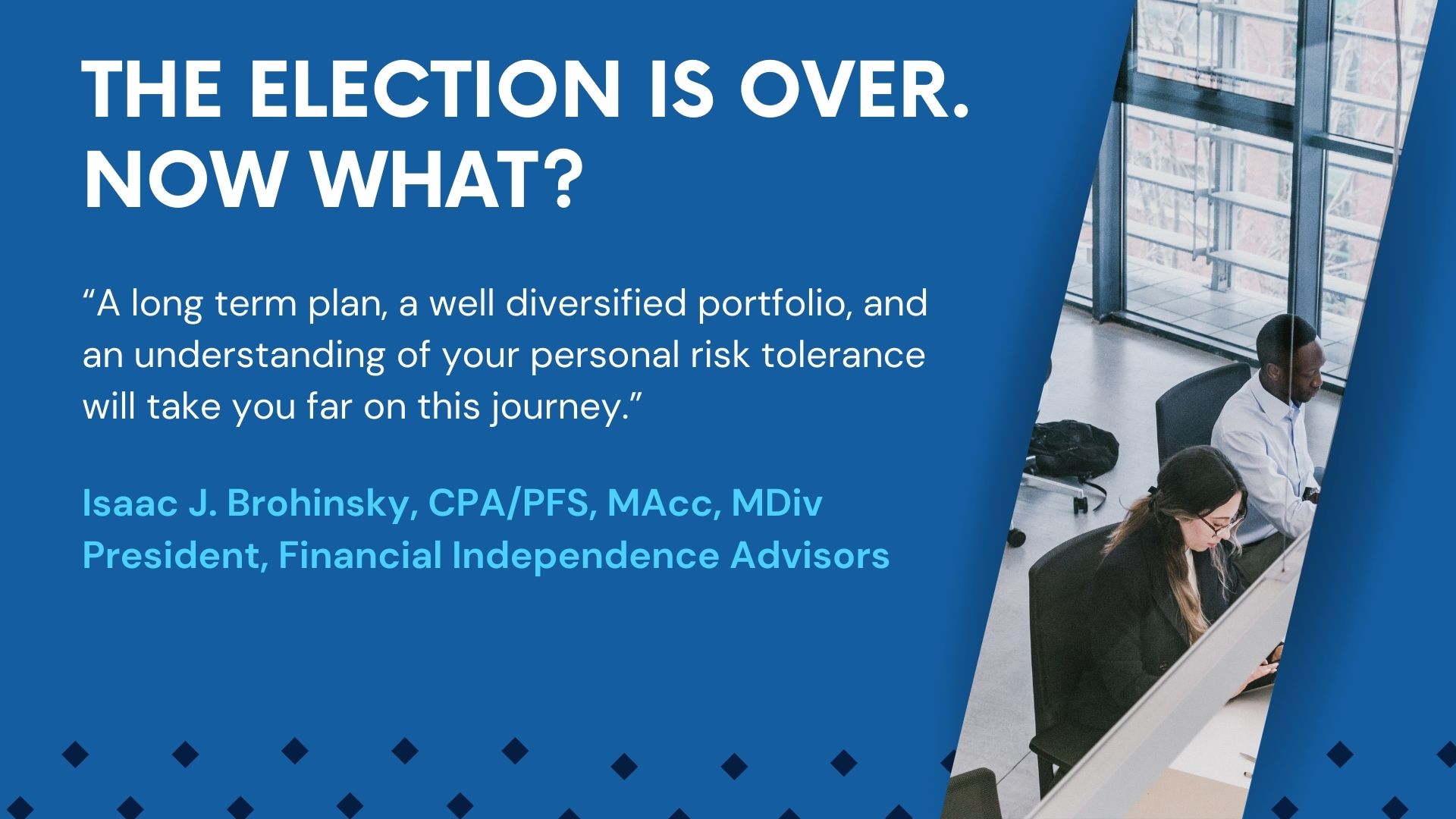 THE ELECTION IS OVER. NOW WHAT?

“A long term plan, a well diversified portfolio, and an understanding of your personal risk tolerance will take you far on this journey.”

Isaac J. Brohinsky, CPA/PFS, MAcc, MDiv
President, Financial Independence Advisors